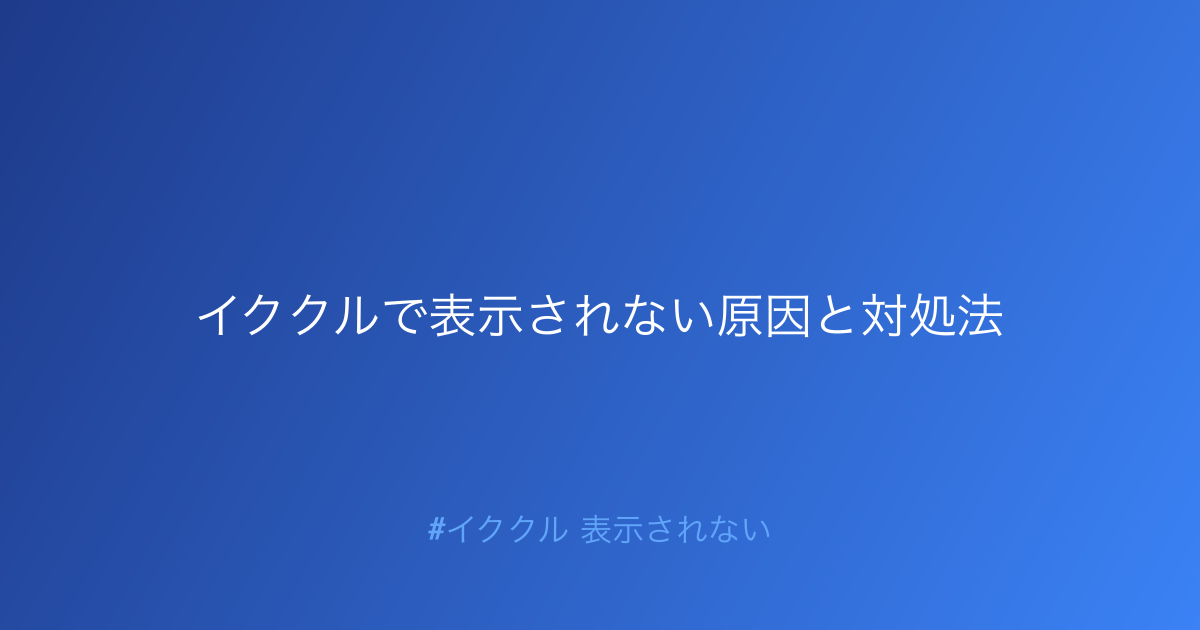 イククルで表示されない原因と対処法

#イククル 表示されない